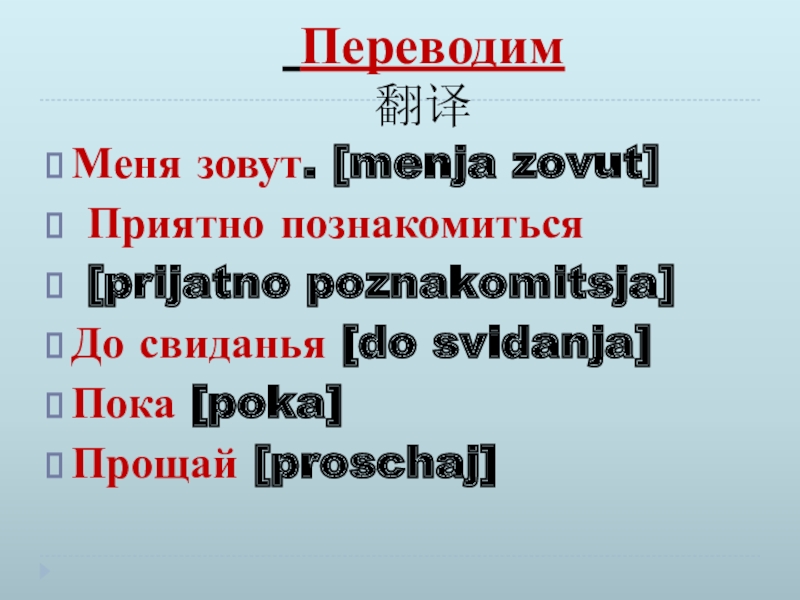 Переводим
翻译

Меня зовут. [menja zovut]

Приятно познакомиться

[prijatno poznakomitsja]

До свиданья [do svidanja]

Пока [poka]

Прощай [proschaj]